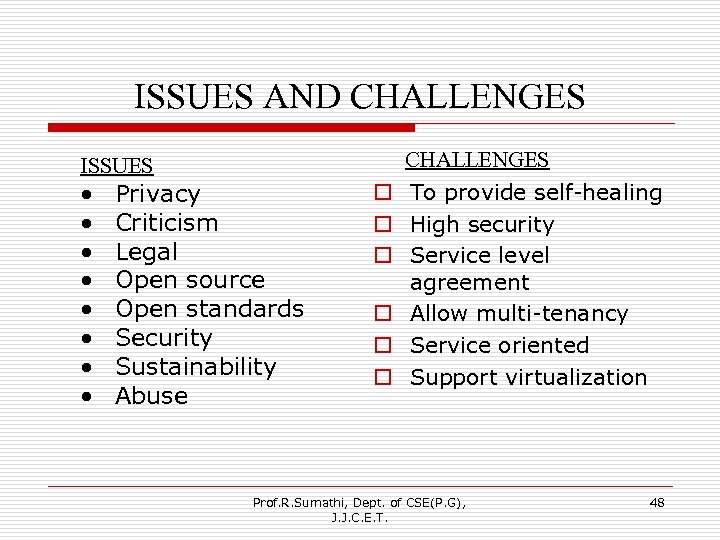 ISSUES AND CHALLENGES

ISSUES
- Privacy
- Criticism
- Legal
- Open source
- Open standards
- Security
- Sustainability
- Abuse

CHALLENGES
- To provide self-healing
- High security
- Service level agreement
- Allow multi-tenancy
- Service oriented
- Support virtualization

Prof.R.Sumathi, Dept. of CSE(P.G), J.J.C.E.T.

48